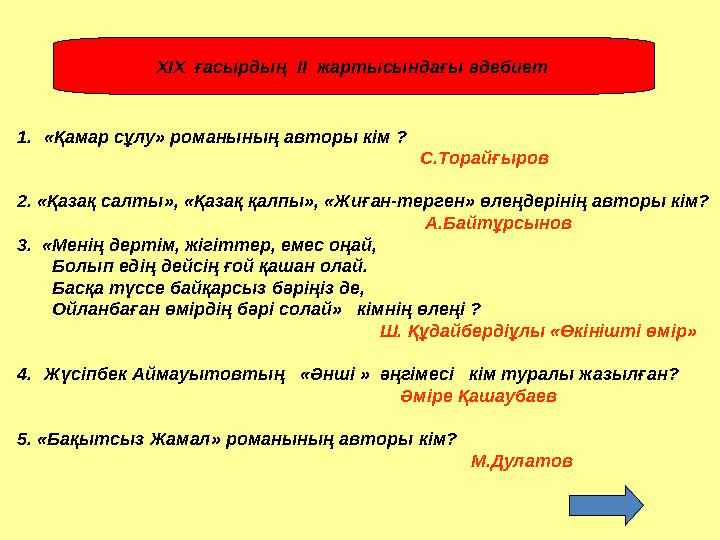 XIX ғасырдың II жартысындағы әдебиет

1. «Қамар сұлу» романының авторы кім ?
С.Торайғыров

2. «Қазақ салты», «Қазақ қалпы», «Жиған-терген» өлеңдерінің авторы кім?
А.Байтұрсынов

3. «Менің дертім, жігіттер, емес оңай,
Болып едің дейсің ғой қашан олай.
Басқа түссе байқарсыз бәріңіз де,
Ойланбаған өмірдің бәрі солай» кімнің өлеңі ?
Ш. Құдайбердіұлы «Өкінішті өмір»

4. Жүсіпбек Аймауытовтың «Әнші » әңгімесі кім туралы жазылған?
Әміре Қашаубаев

5. «Бақытсыз Жамал» романының авторы кім?
М.Дулатов